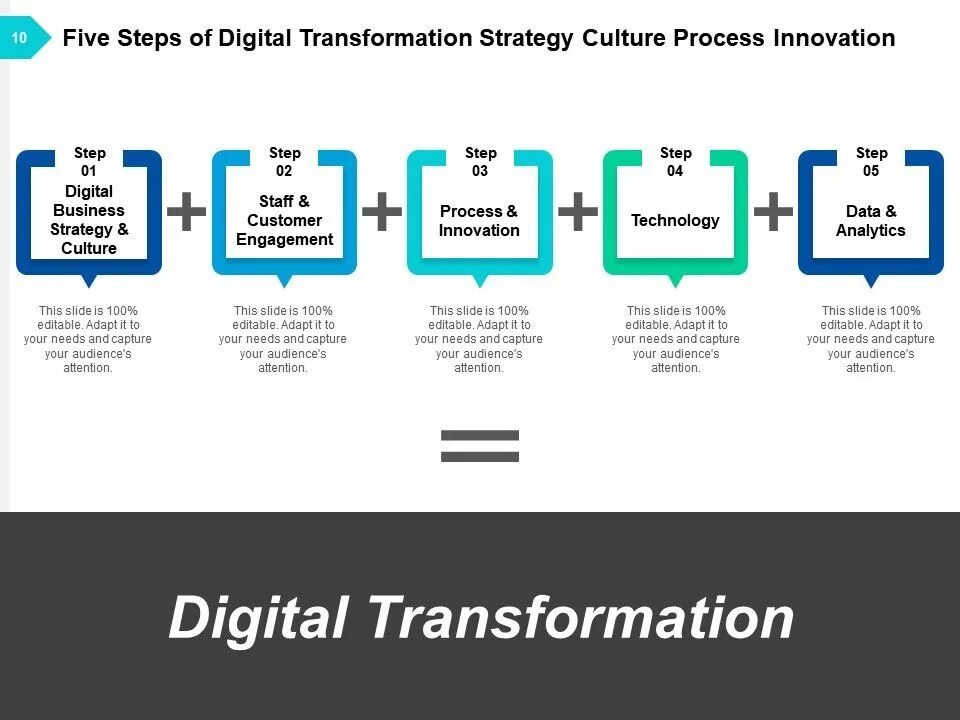 10

Five Steps of Digital Transformation Strategy Culture Process Innovation

Step 01
Digital Business Strategy & Culture

This slide is 100% editable. Adapt it to your needs and capture your audience's attention.

+

Step 02
Staff & Customer Engagement

This slide is 100% editable. Adapt it to your needs and capture your audience's attention.

+

Step 03
Process & Innovation

This slide is 100% editable. Adapt it to your needs and capture your audience's attention.

+

Step 04
Technology

This slide is 100% editable. Adapt it to your needs and capture your audience's attention.

+

Step 05
Data & Analytics

This slide is 100% editable. Adapt it to your needs and capture your audience's attention.

=

Digital Transformation